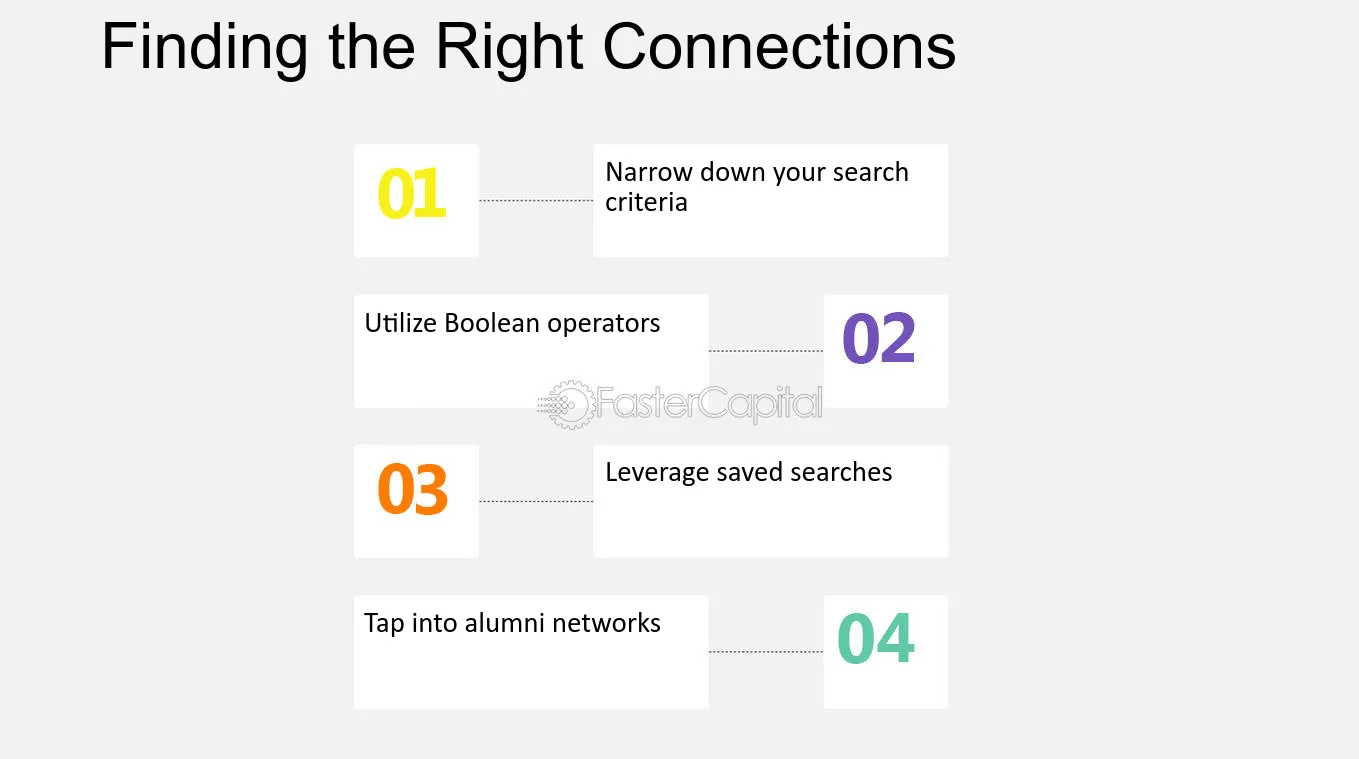 Finding the Right Connections

01

Narrow down your search criteria

Utilize Boolean operators

02

FasterCapital

03

Leverage saved searches

Tap into alumni networks

04